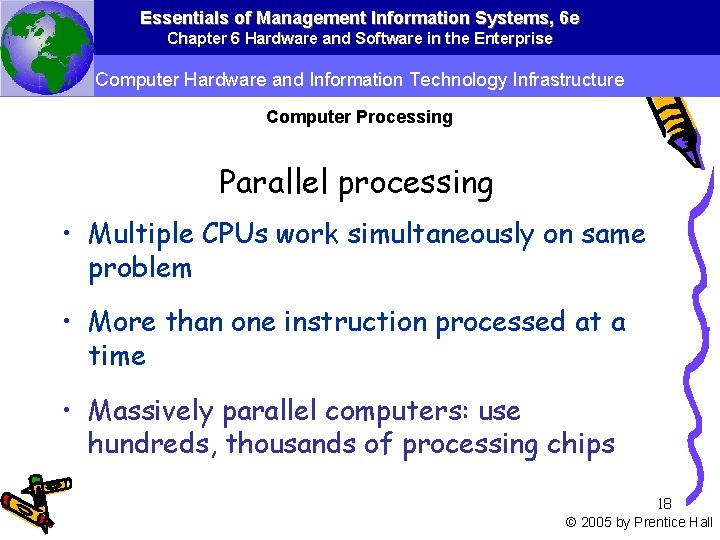 Essentials of Management Information Systems, 6e
Chapter 6 Hardware and Software in the Enterprise

Computer Hardware and Information Technology Infrastructure

Computer Processing

Parallel processing

• Multiple CPUs work simultaneously on same problem

• More than one instruction processed at a time

• Massively parallel computers: use hundreds, thousands of processing chips

18

© 2005 by Prentice Hall